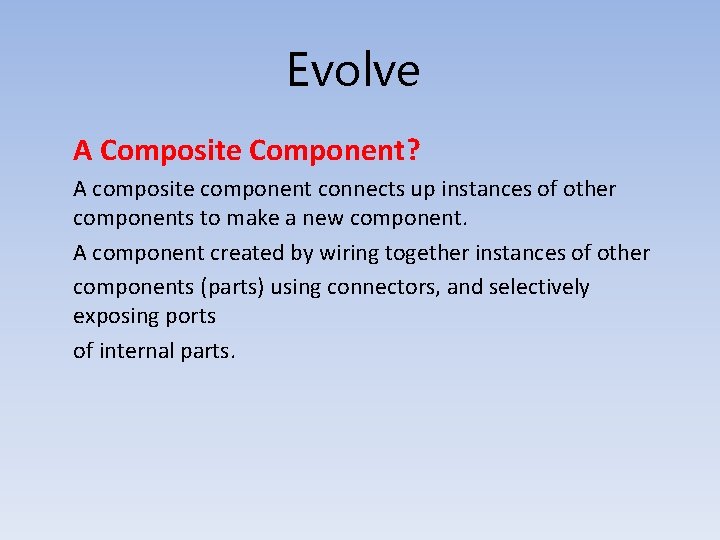 Evolve

A Composite Component?

A composite component connects up instances of other components to make a new component.

A component created by wiring together instances of other

components (parts) using connectors, and selectively exposing ports

of internal parts.